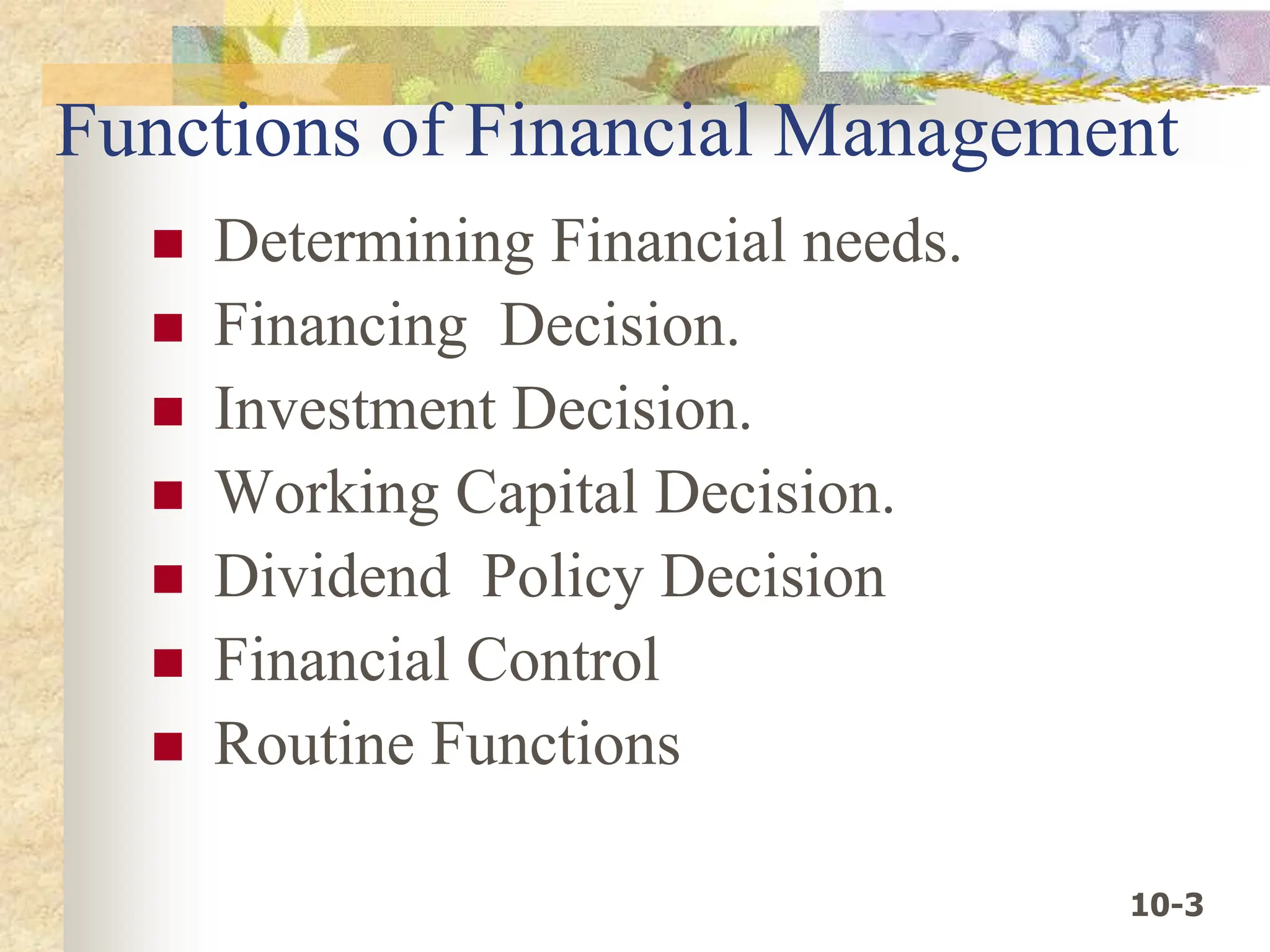 Functions of Financial Management

- Determining Financial needs.
- Financing Decision.
- Investment Decision.
- Working Capital Decision.
- Dividend Policy Decision
- Financial Control
- Routine Functions

10-3